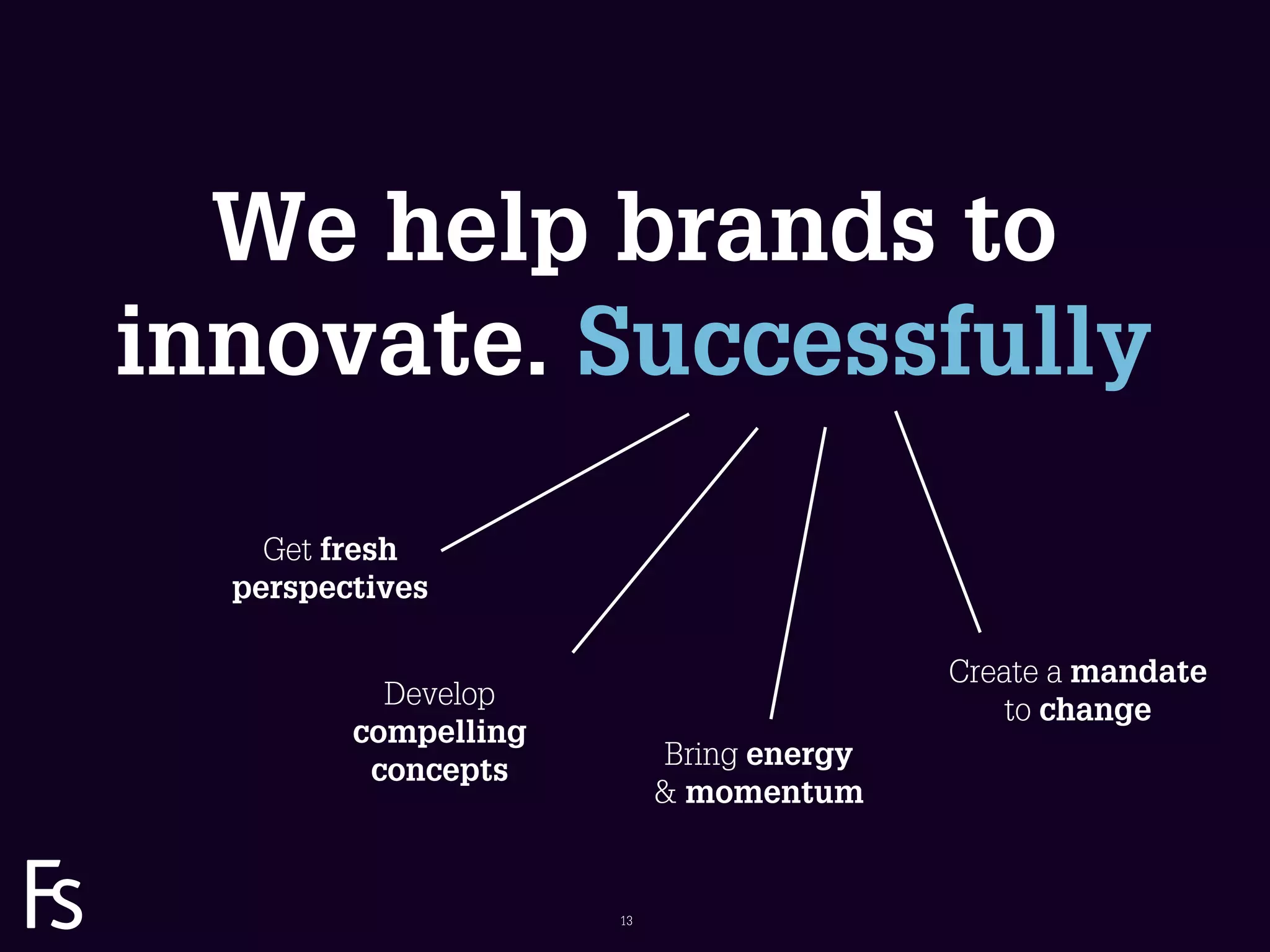 We help brands to innovate. Successfully

Get fresh perspectives

Develop compelling concepts

Bring energy & momentum

Create a mandate to change

FS

13